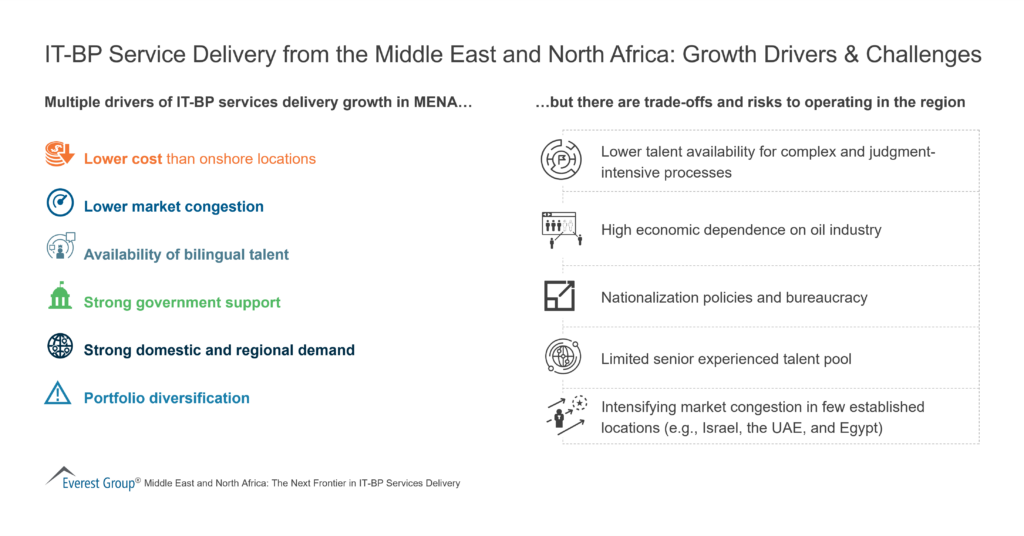 IT-BP Service Delivery from the Middle East and North Africa: Growth Drivers & Challenges

Multiple drivers of IT-BP services delivery growth in MENA…

Lower cost than onshore locations

Lower market congestion

Availability of bilingual talent

Strong government support

Strong domestic and regional demand

Portfolio diversification

…but there are trade-offs and risks to operating in the region

Lower talent availability for complex and judgment-intensive processes

High economic dependence on oil industry

Nationalization policies and bureaucracy

Limited senior experienced talent pool

Intensifying market congestion in few established locations (e.g., Israel, the UAE, and Egypt)

Everest Group® Middle East and North Africa: The Next Frontier in IT-BP Services Delivery